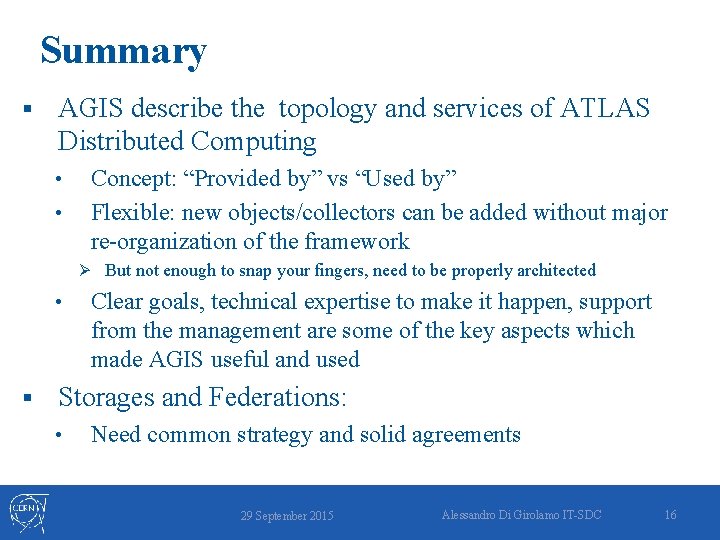 Summary

▪ AGIS describe the  topology and services of ATLAS Distributed Computing

• Concept: “Provided by” vs “Used by”

• Flexible: new objects/collectors can be added without major re-organization of the framework

➢ But not enough to snap your fingers, need to be properly architected

• Clear goals, technical expertise to make it happen, support from the management are some of the key aspects which made AGIS useful and used

▪ Storages and Federations:

• Need common strategy and solid agreements

CERN

29 September 2015

Alessandro Di Girolamo IT-SDC

16